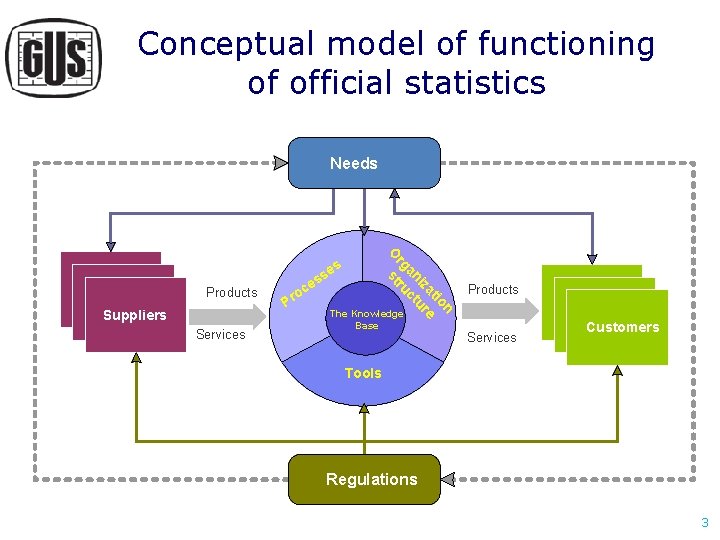 GUS

Conceptual model of functioning of official statistics

Needs

Suppliers

Products

Services

Processes

Organization structure

The Knowledge Base

Tools

Products

Services

Customers

Regulations

3